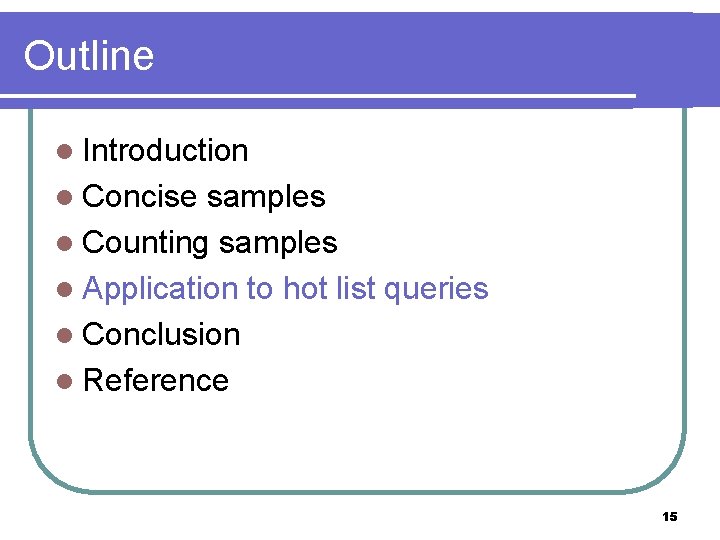 Outline

- Introduction
- Concise samples
- Counting samples
- Application to hot list queries
- Conclusion
- Reference

15